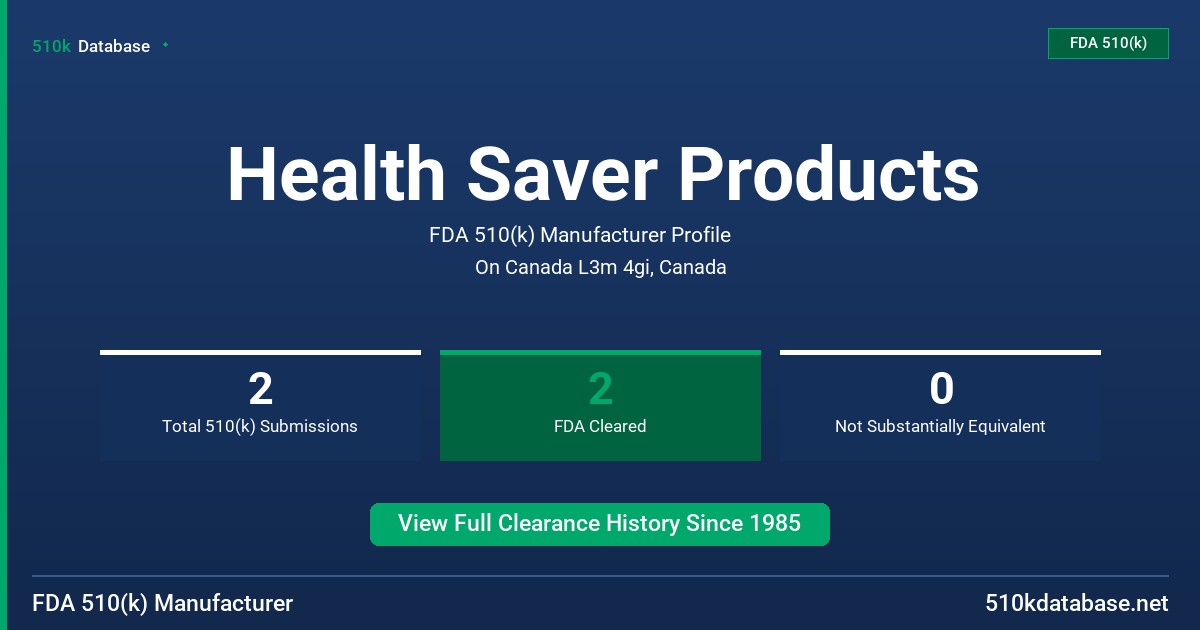 510k Database

FDA 510(k)

Health Saver Products

FDA 510(k) Manufacturer Profile

On Canada L3m 4gi, Canada

2
Total 510(k) Submissions

2
FDA Cleared

0
Not Substantially Equivalent

View Full Clearance History Since 1985

FDA 510(k) Manufacturer

510kdatabase.net